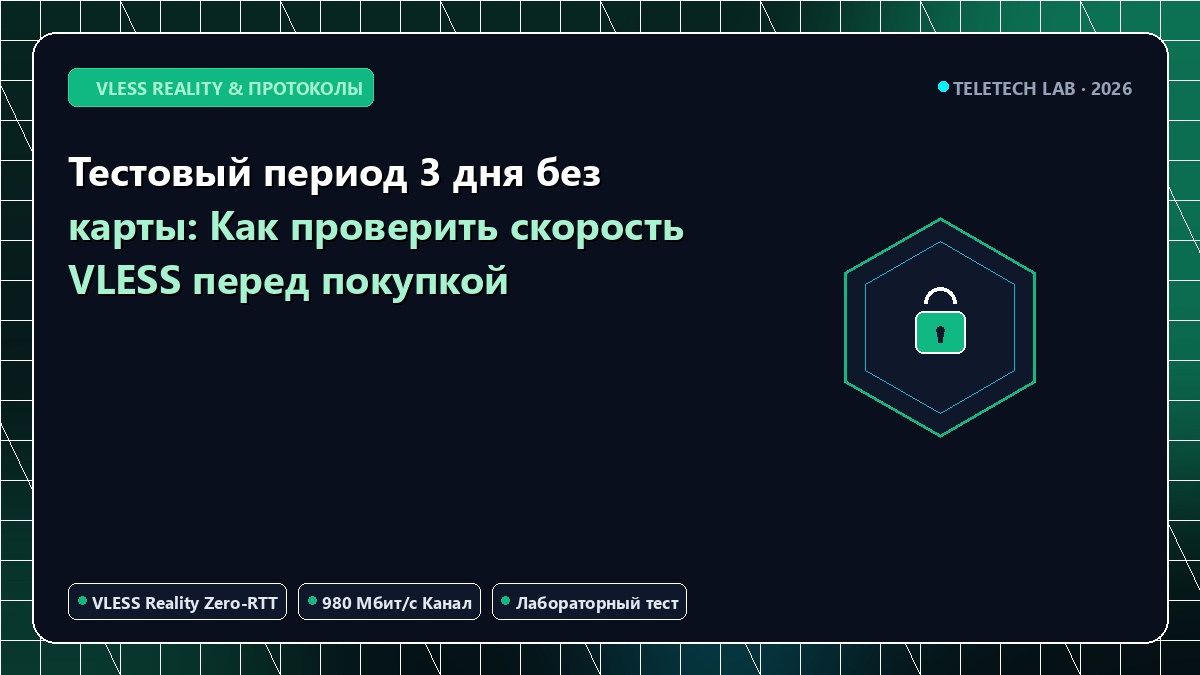 VLESS REALITY & ПРОТОКОЛЫ

TELETECH LAB · 2026

Тестовый период 3 дня без карты: Как проверить скорость VLESS перед покупкой

VLESS Reality Zero-RTT

980 Мбит/с Канал

Лабораторный тест